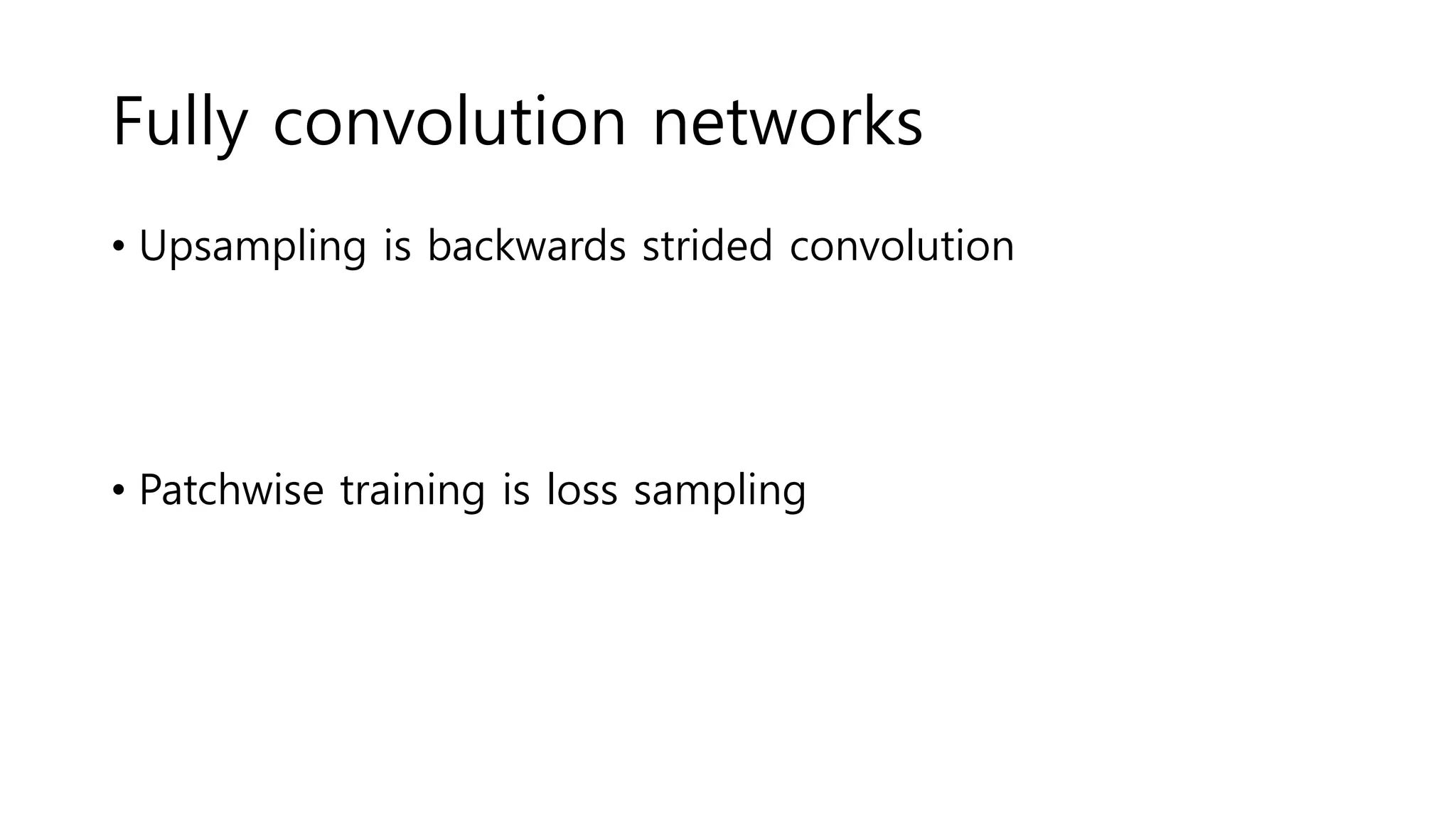 Fully convolution networks

• Upsampling is backwards strided convolution

• Patchwise training is loss sampling